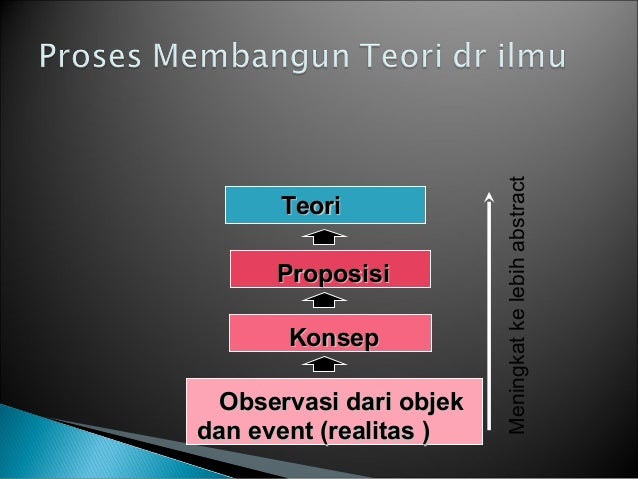 Proses Membangun Teori dr ilmu

Teori

Proposisi

Konsep

Observasi dari objek dan event (realitas )

Meningkat ke lebih abstract